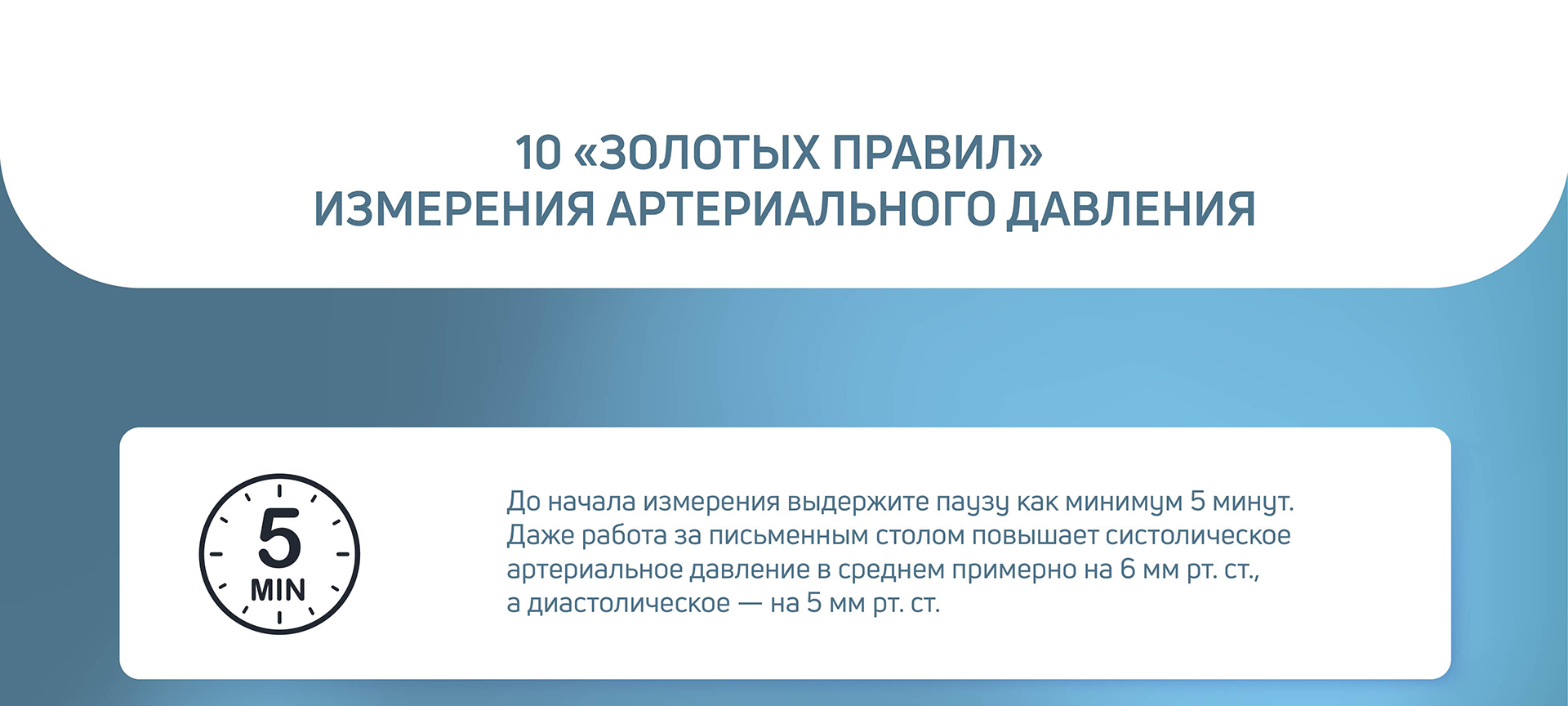 10 «ЗОЛОТЫХ ПРАВИЛ»
ИЗМЕРЕНИЯ АРТЕРИАЛЬНОГО ДАВЛЕНИЯ

5
MIN

До начала измерения выдержите паузу как минимум 5 минут. Даже работа за письменным столом повышает систолическое артериальное давление в среднем примерно на 6 мм рт. ст., а диастолическое — на 5 мм рт. ст.